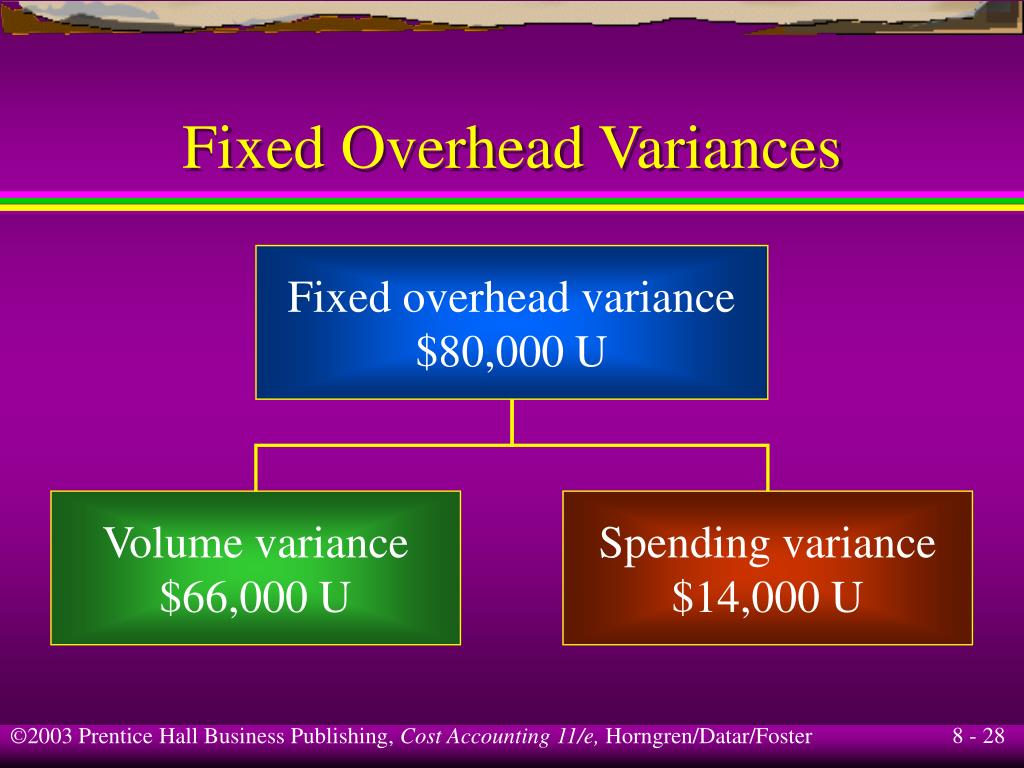 Fixed Overhead Variances

Fixed overhead variance
\$80,000 U

Volume variance
\$66,000 U

Spending variance
\$14,000 U

©2003 Prentice Hall Business Publishing, Cost Accounting 11/e, Horngren/Datar/Foster

8 - 28